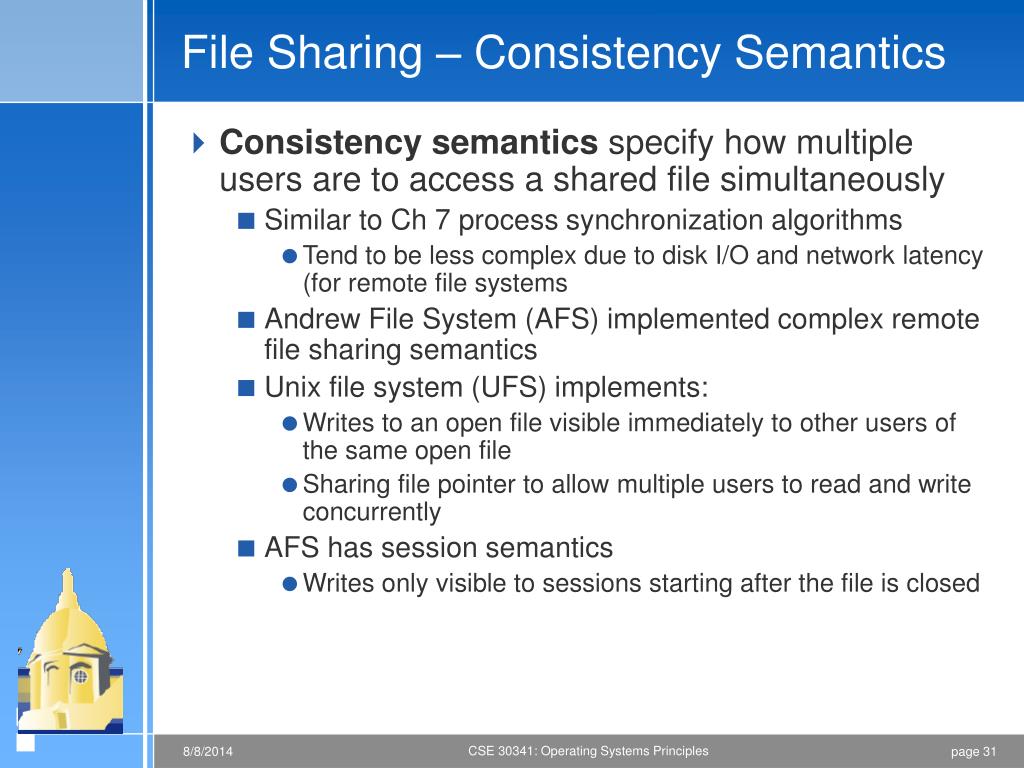 File Sharing – Consistency Semantics

Consistency semantics specify how multiple users are to access a shared file simultaneously

Similar to Ch 7 process synchronization algorithms

Tend to be less complex due to disk I/O and network latency (for remote file systems

Andrew File System (AFS) implemented complex remote file sharing semantics

Unix file system (UFS) implements:

Writes to an open file visible immediately to other users of the same open file

Sharing file pointer to allow multiple users to read and write concurrently

AFS has session semantics

Writes only visible to sessions starting after the file is closed

8/8/2014

CSE 30341: Operating Systems Principles

page 31